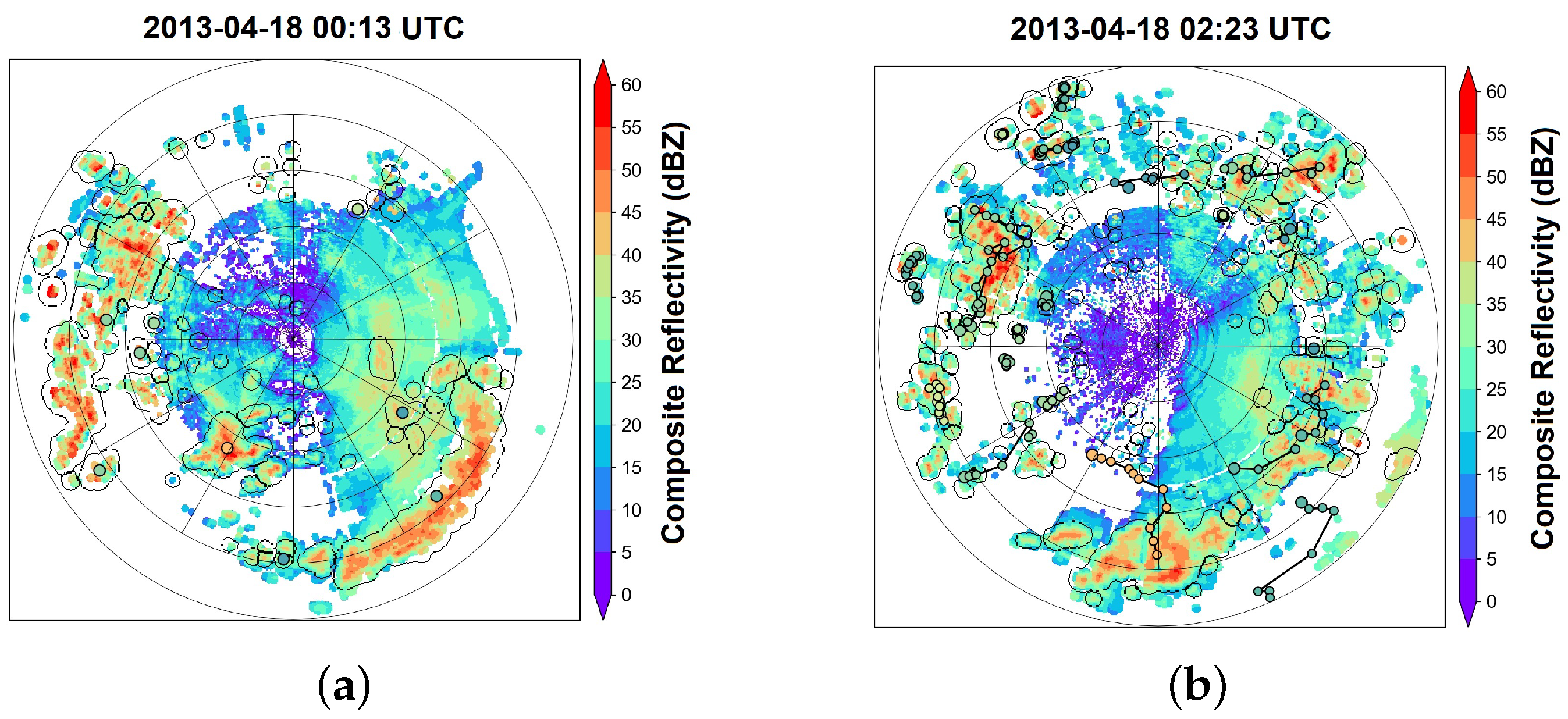 2013-04-18 00:13 UTC

60
55
50
45
40
35
30
25
20
15
10
5
0
Composite Reflectivity (dBZ)

(a)

2013-04-18 02:23 UTC

60
55
50
45
40
35
30
25
20
15
10
5
0
Composite Reflectivity (dBZ)

(b)